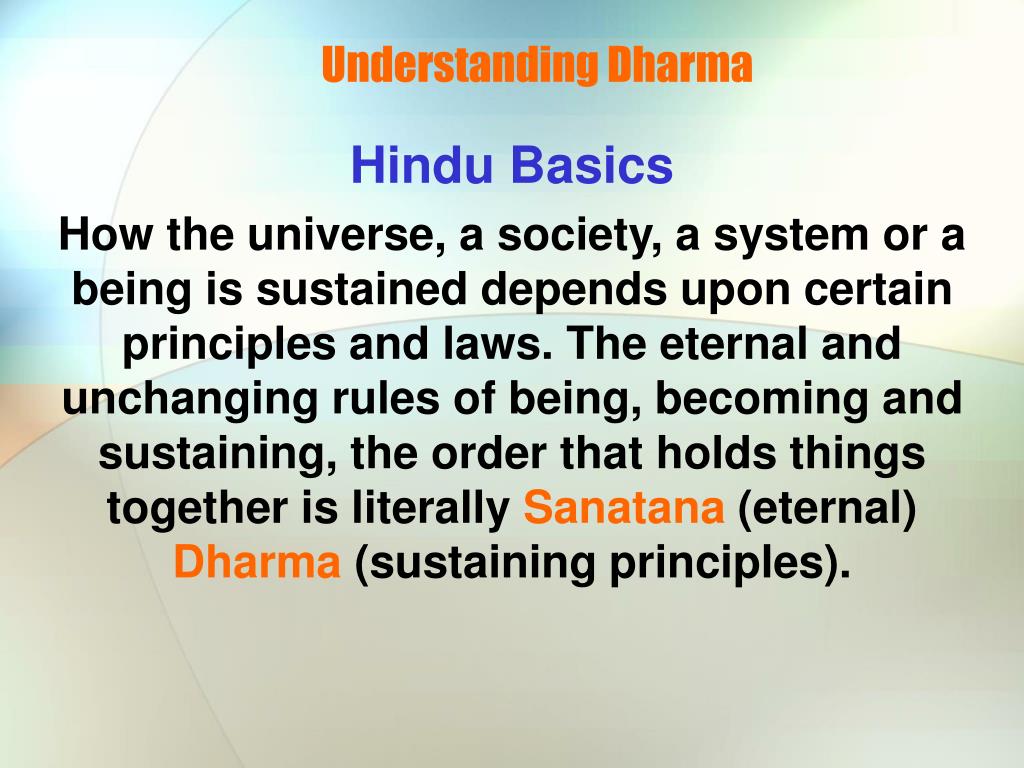 Understanding Dharma

Hindu Basics

How the universe, a society, a system or a being is sustained depends upon certain principles and laws. The eternal and unchanging rules of being, becoming and sustaining, the order that holds things together is literally Sanatana (eternal) Dharma (sustaining principles).